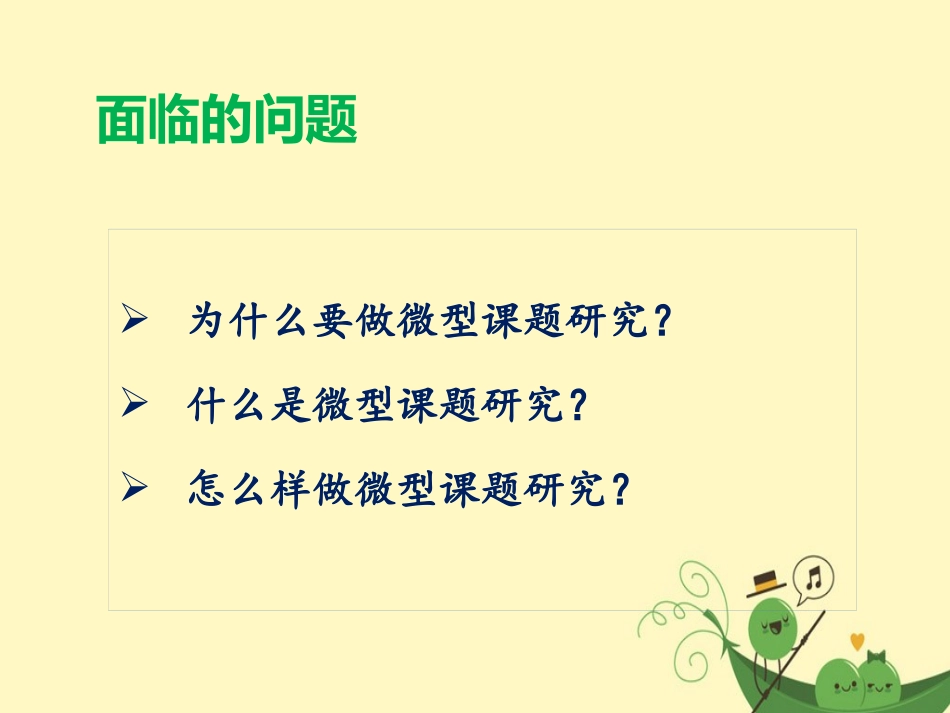 面临的问题

➢ 为什么要做微型课题研究？

➢ 什么是微型课题研究？

➢ 怎么样做微型课题研究？